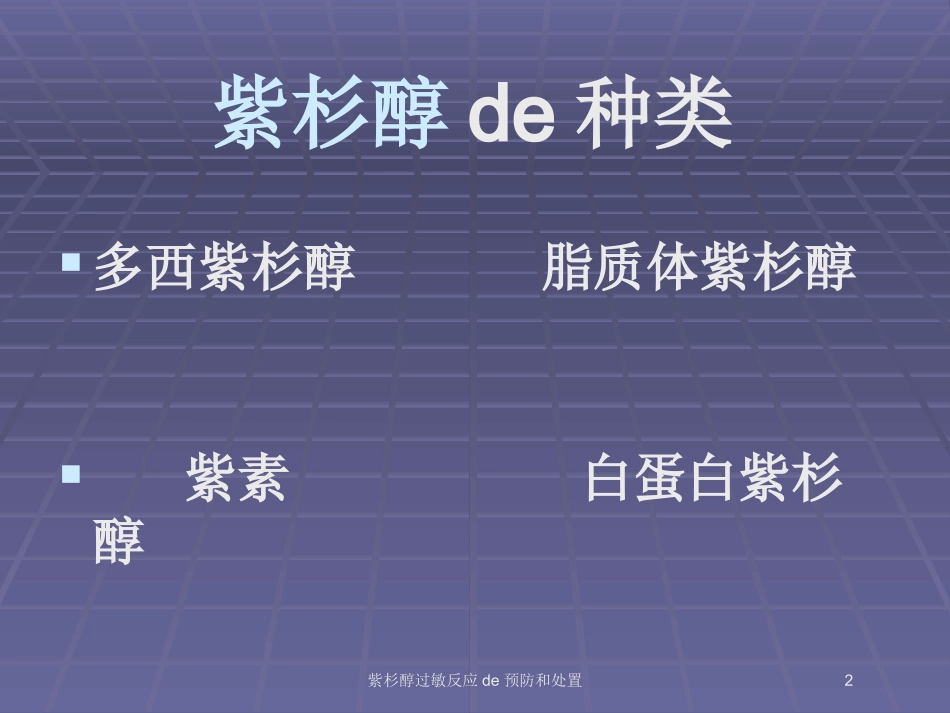 紫杉醇 de 种类

▪ 多西紫杉醇 脂质体紫杉醇

▪ 紫素 白蛋白紫杉醇

紫杉醇过敏反应 de 预防和处置

2